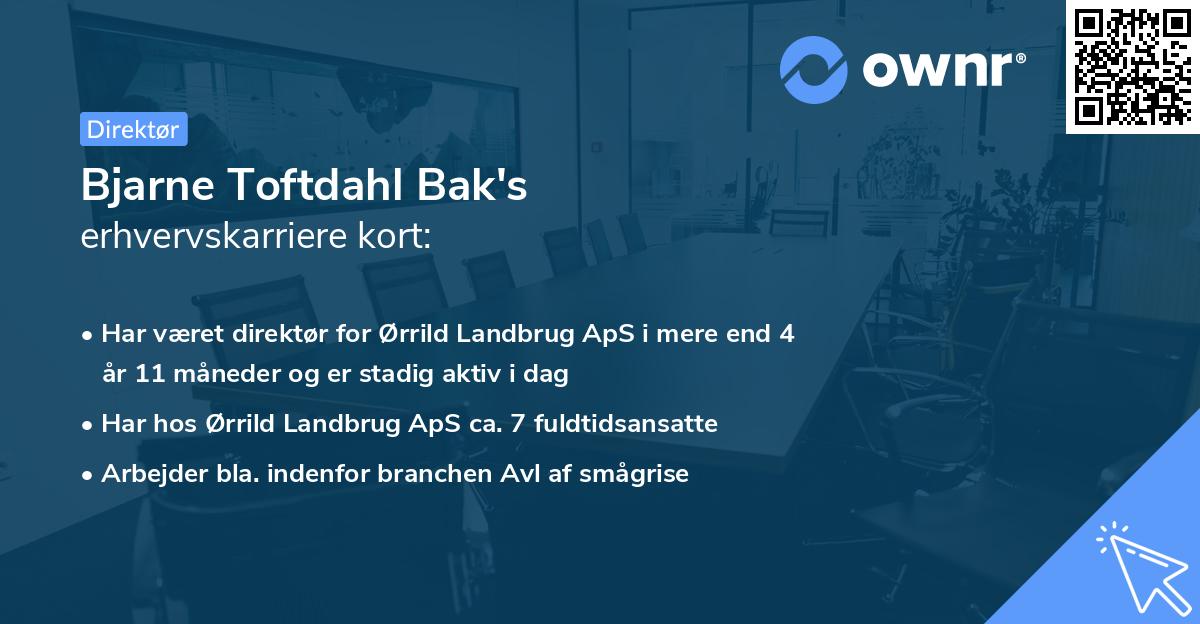 ownr®

Direktør

Bjarne Toftdahl Bak's
erhvervskarriere kort:

• Har været direktør for Ørrild Landbrug ApS i mere end 4 år 11 måneder og er stadig aktiv i dag
• Har hos Ørrild Landbrug ApS ca. 7 fuldtidsansatte
• Arbejder bla. indenfor branchen Avl af smågrise